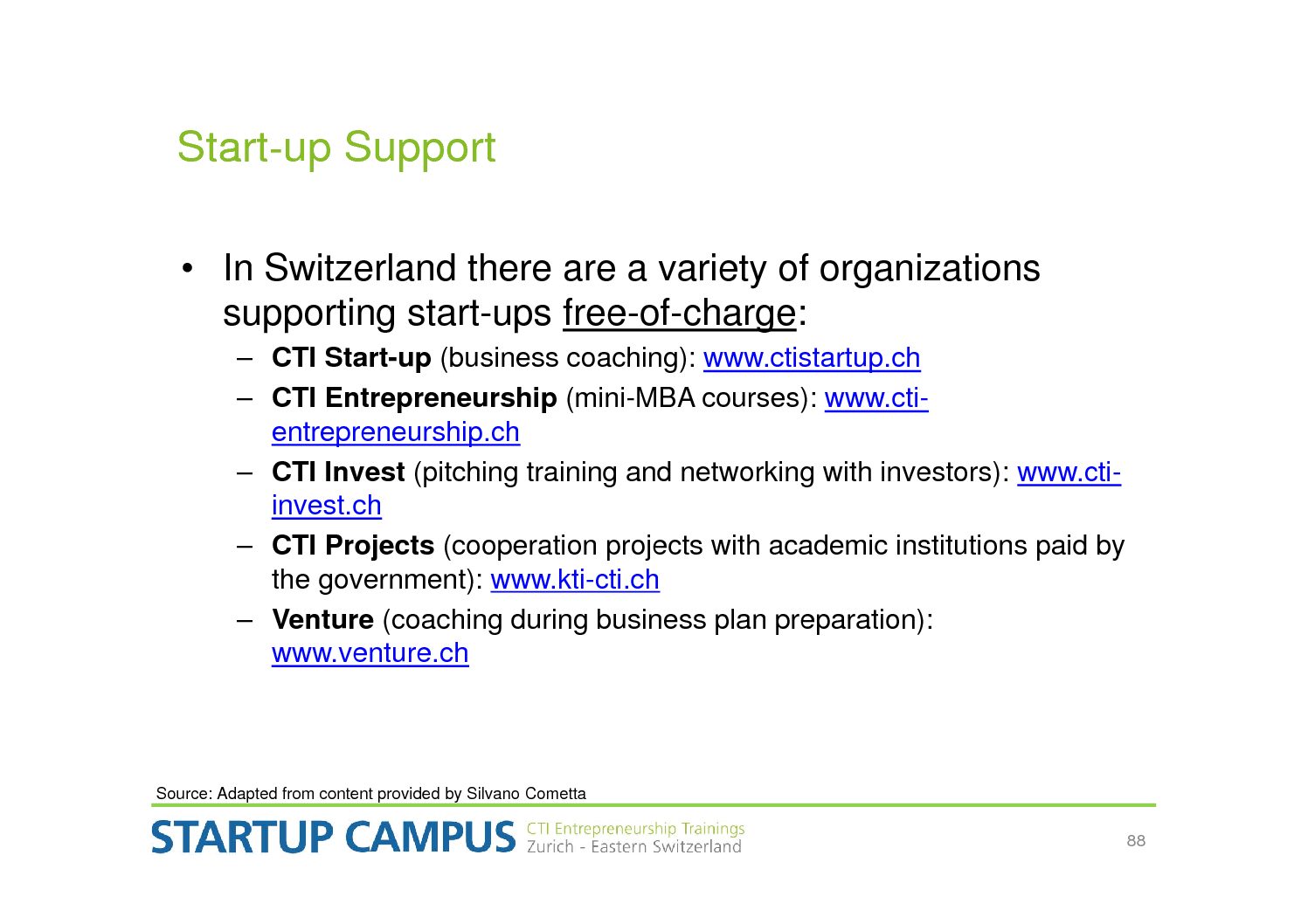 Start-up Support

• In Switzerland there are a variety of organizations supporting start-ups free-of-charge:
– CTI Start-up (business coaching): www.ctistartup.ch
– CTI Entrepreneurship (mini-MBA courses): www.cti-entrepreneurship.ch
– CTI Invest (pitching training and networking with investors): www.cti-invest.ch
– CTI Projects (cooperation projects with academic institutions paid by the government): www.kti-cti.ch
– Venture (coaching during business plan preparation): www.venture.ch

Source: Adapted from content provided by Silvano Cometta

STARTUP CAMPUS CTI Entrepreneurship Trainings Zurich - Eastern Switzerland

88